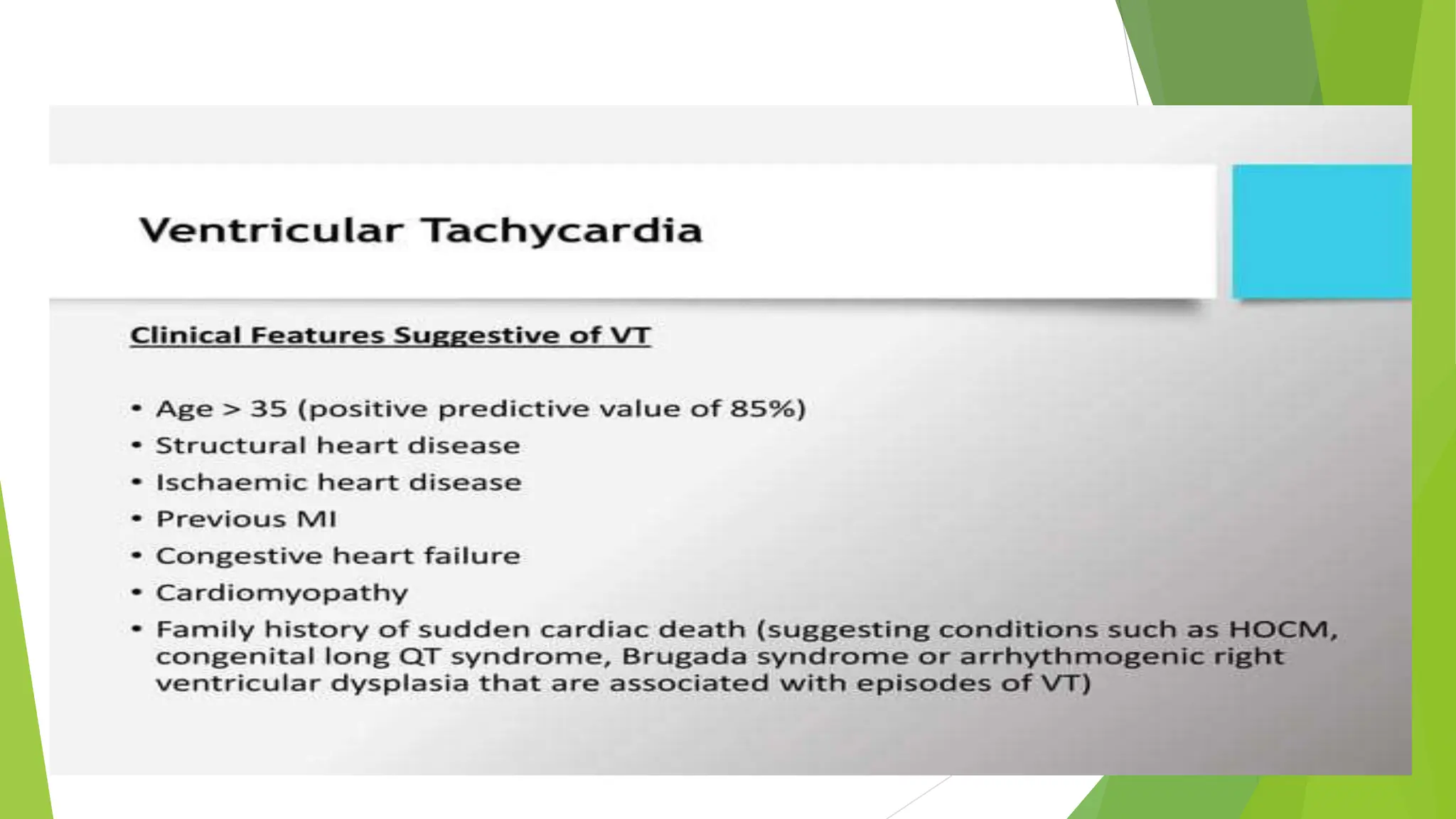 Ventricular Tachycardia

Clinical Features Suggestive of VT

• Age > 35 (positive predictive value of 85%)
• Structural heart disease
• Ischaemic heart disease
• Previous MI
• Congestive heart failure
• Cardiomyopathy
• Family history of sudden cardiac death (suggesting conditions such as HOCM, congenital long QT syndrome, Brugada syndrome or arrhythmogenic right ventricular dysplasia that are associated with episodes of VT)